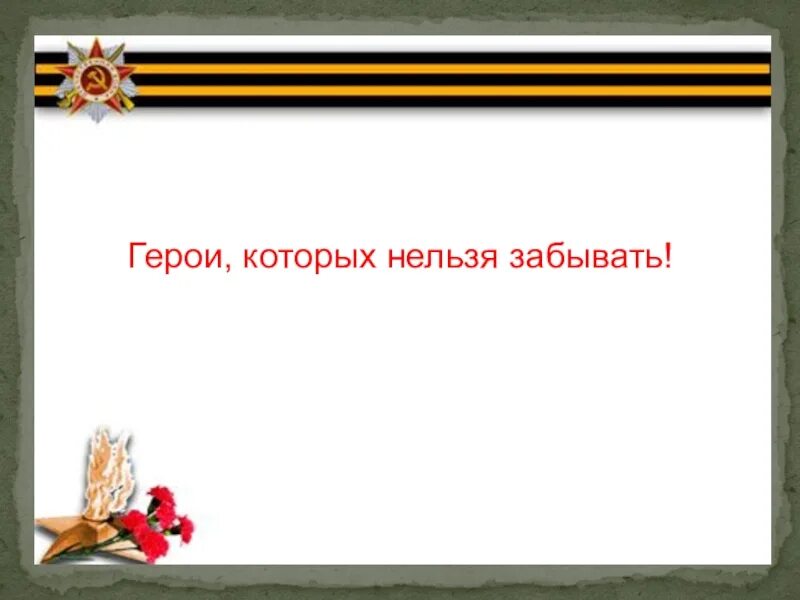 Герои, которых нельзя забывать!